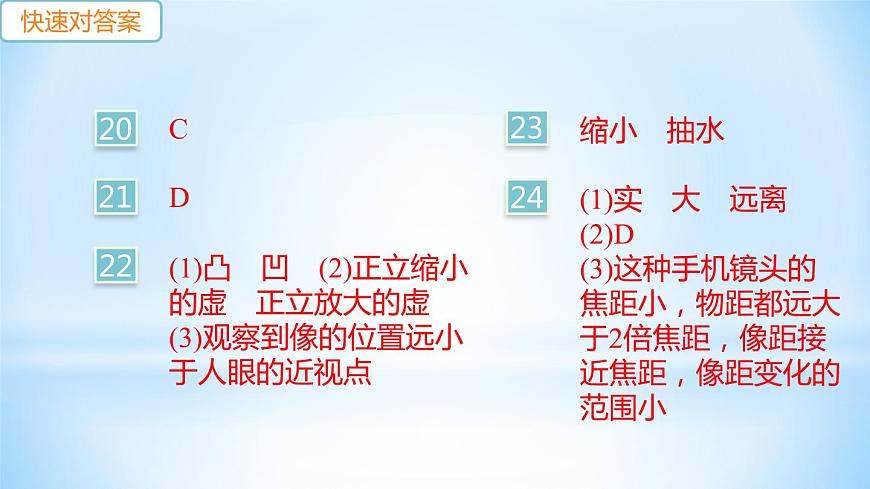 快速对答案

20 C

21 D

22 (1)凸　凹　(2)正立缩小的虚　正立放大的虚
(3)观察到像的位置远小于人眼的近视点

23 缩小　抽水

24 (1)实　大　远离
(2)D
(3)这种手机镜头的焦距小，物距都远大于2倍焦距，像距接近焦距，像距变化的范围小